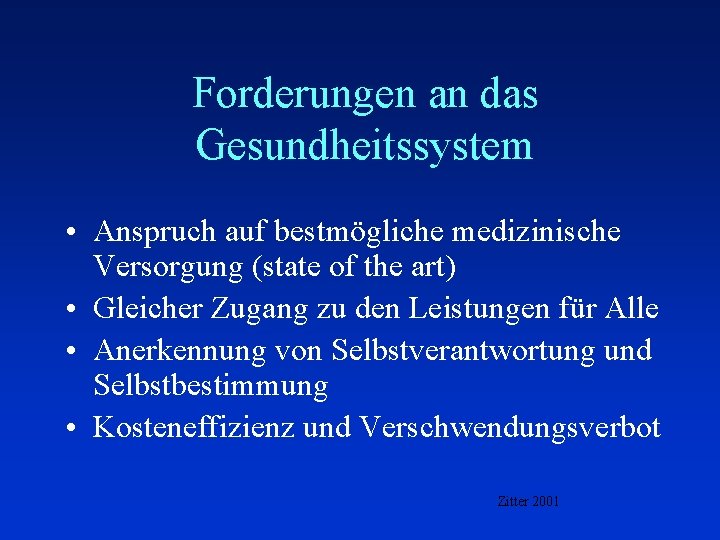 Forderungen an das Gesundheitssystem

• Anspruch auf bestmögliche medizinische Versorgung (state of the art)
• Gleicher Zugang zu den Leistungen für Alle
• Anerkennung von Selbstverantwortung und Selbstbestimmung
• Kosteneffizienz und Verschwendungsverbot

Zitter 2001